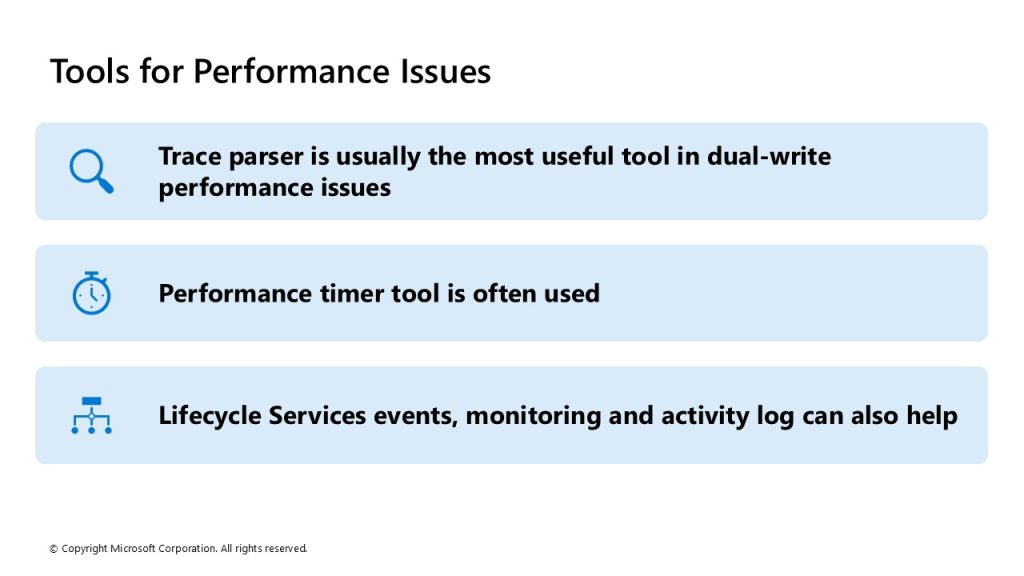 Tools for Performance Issues

Trace parser is usually the most useful tool in dual-write performance issues

Performance timer tool is often used

Lifecycle Services events, monitoring and activity log can also help

© Copyright Microsoft Corporation. All rights reserved.